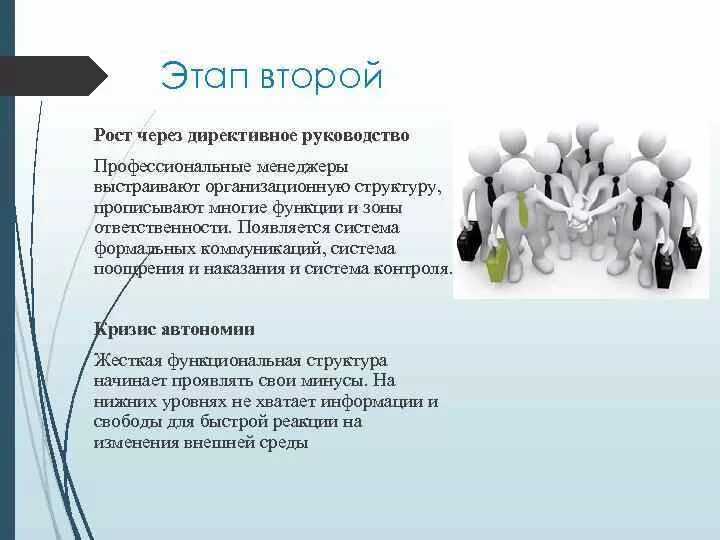 Этап второй

Рост через директивное руководство

Профессиональные менеджеры выстраивают организационную структуру, прописывают многие функции и зоны ответственности. Появляется система формальных коммуникаций, система поощрения и наказания и система контроля.

Кризис автономии

Жесткая функциональная структура начинает проявлять свои минусы. На нижних уровнях не хватает информации и свободы для быстрой реакции на изменения внешней среды